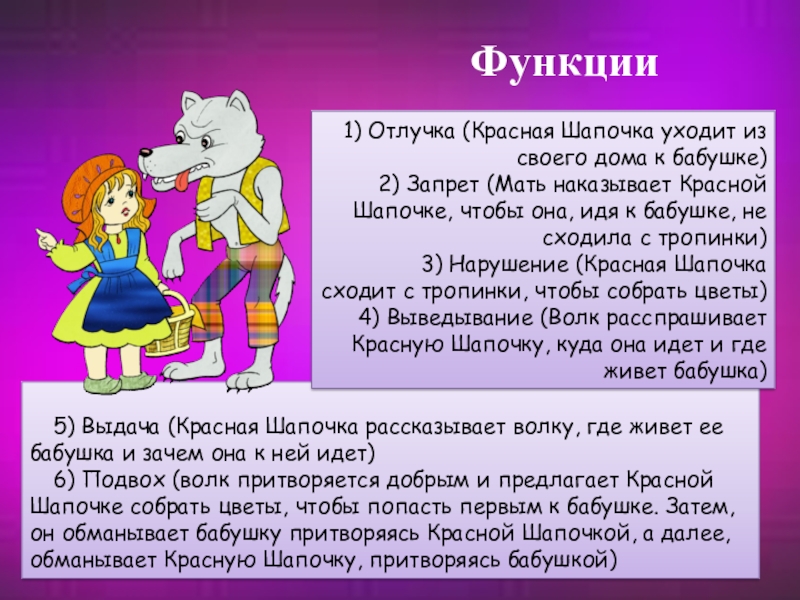 Функции

1) Отлучка (Красная Шапочка уходит из своего дома к бабушке)
2) Запрет (Мать наказывает Красной Шапочке, чтобы она, идя к бабушке, не сходила с тропинки)
3) Нарушение (Красная Шапочка сходит с тропинки, чтобы собрать цветы)
4) Выведывание (Волк расспрашивает Красную Шапочку, куда она идет и где живет бабушка)

5) Выдача (Красная Шапочка рассказывает волку, где живет ее бабушка и зачем она к ней идет)
6) Подвох (волк притворяется добрым и предлагает Красной Шапочке собрать цветы, чтобы попасть первым к бабушке. Затем, он обманывает бабушку притворяясь Красной Шапочкой, а далее, обманывает Красную Шапочку, притворяясь бабушкой)